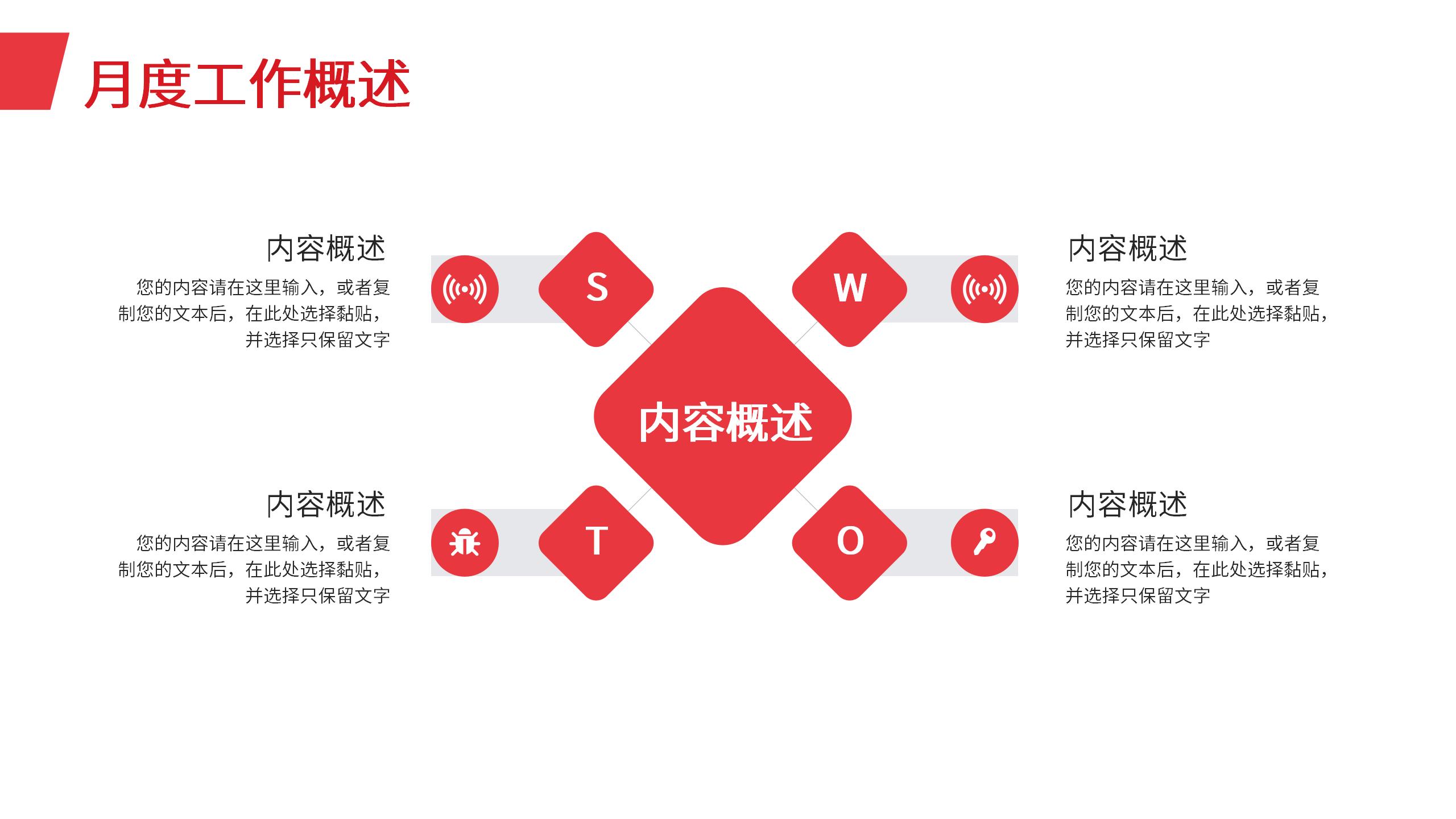 月度工作概述

内容概述
您的内容请在这里输入，或者复制您的文本后，在此处选择黏贴，并选择只保留文字

S

W

内容概述
您的内容请在这里输入，或者复制您的文本后，在此处选择黏贴，并选择只保留文字

内容概述

内容概述
您的内容请在这里输入，或者复制您的文本后，在此处选择黏贴，并选择只保留文字

T

O

内容概述
您的内容请在这里输入，或者复制您的文本后，在此处选择黏贴，并选择只保留文字